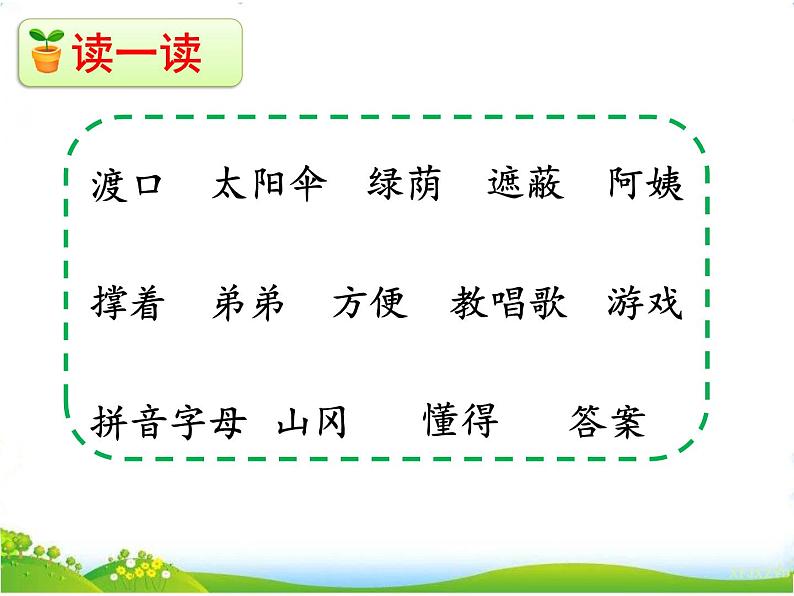 读一读

渡口 太阳伞 绿荫 遮蔽 阿姨

撑着 弟弟 方便 教唱歌 游戏

拼音字母 山冈 懂得 答案